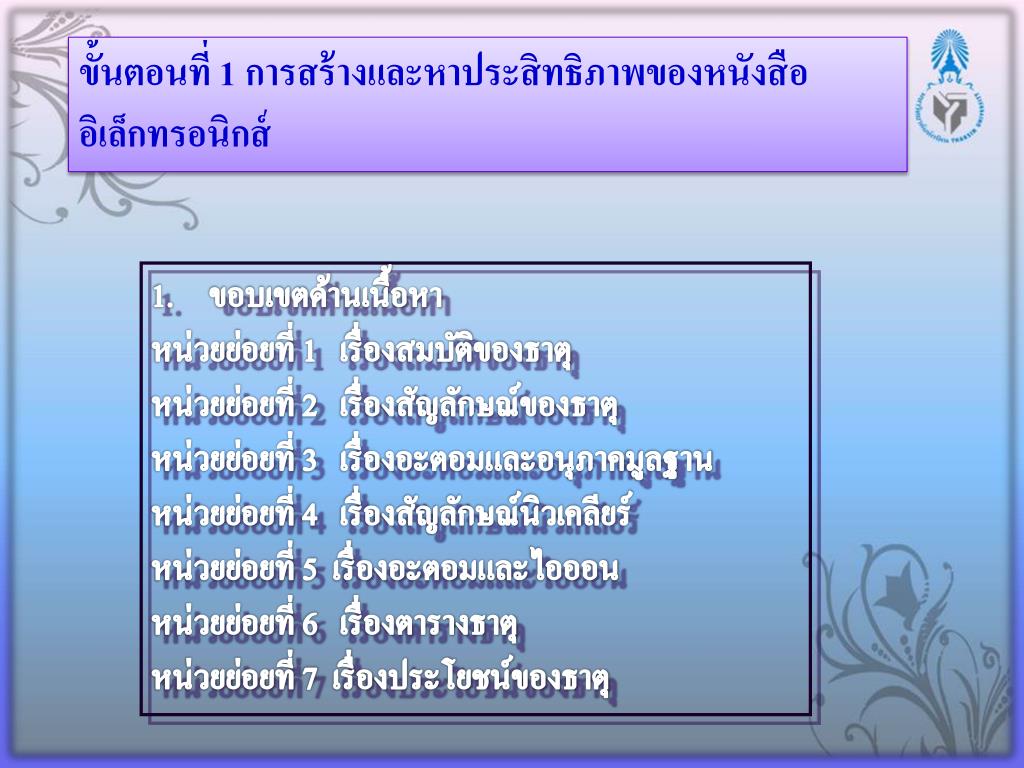 ขั้นตอนที่ 1 การสร้างและหาประสิทธิภาพของหนังสืออิเล็กทรอนิกส์

1. ขอบเขตด้านเนื้อหา
หน่วยย่อยที่ 1 เรื่องสมบัติของธาตุ
หน่วยย่อยที่ 2 เรื่องสัญลักษณ์ของธาตุ
หน่วยย่อยที่ 3 เรื่องอะตอมและอนุภาคมูลฐาน
หน่วยย่อยที่ 4 เรื่องสัญลักษณ์นิวเคลียร์
หน่วยย่อยที่ 5 เรื่องอะตอมและไอออน
หน่วยย่อยที่ 6 เรื่องตารางธาตุ
หน่วยย่อยที่ 7 เรื่องประโยชน์ของธาตุ